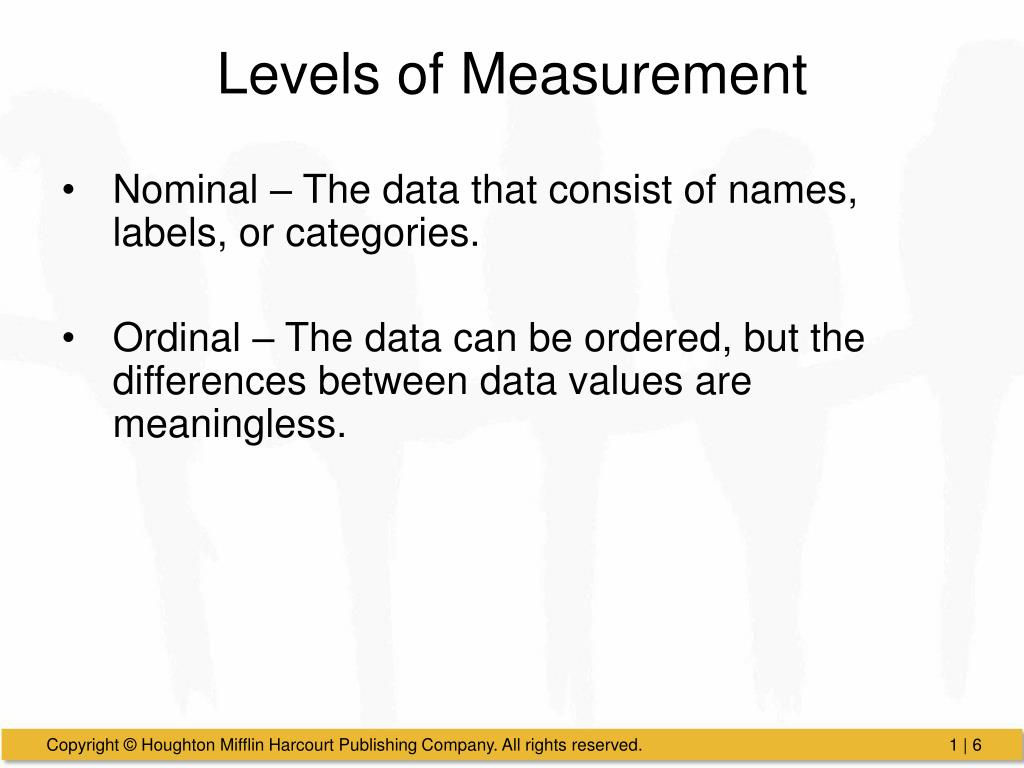 Levels of Measurement

• Nominal – The data that consist of names, labels, or categories.

• Ordinal – The data can be ordered, but the differences between data values are meaningless.

Copyright © Houghton Mifflin Harcourt Publishing Company. All rights reserved.

1 | 6